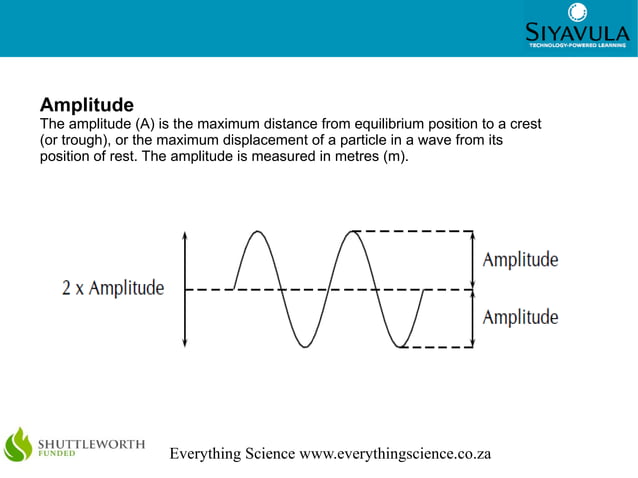 SIYAVULA
TECHNOLOGY-POWERED LEARNING

Amplitude
The amplitude (A) is the maximum distance from equilibrium position to a crest (or trough), or the maximum displacement of a particle in a wave from its position of rest. The amplitude is measured in metres (m).

2 x Amplitude

Amplitude

Amplitude

SHUTTLEWORTH FUNDED

Everything Science www.everythingscience.co.za